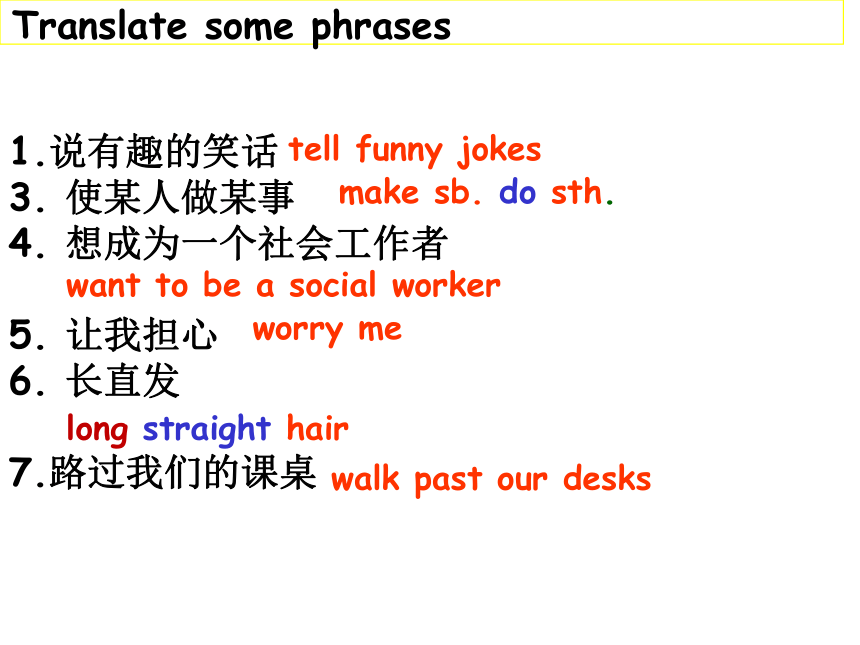 Translate some phrases

1.说有趣的笑话 tell funny jokes
3. 使某人做某事 make sb. do sth.
4. 想成为一个社会工作者
want to be a social worker
5. 让我担心 worry me
6. 长直发
long straight hair
7.路过我们的课桌 walk past our desks